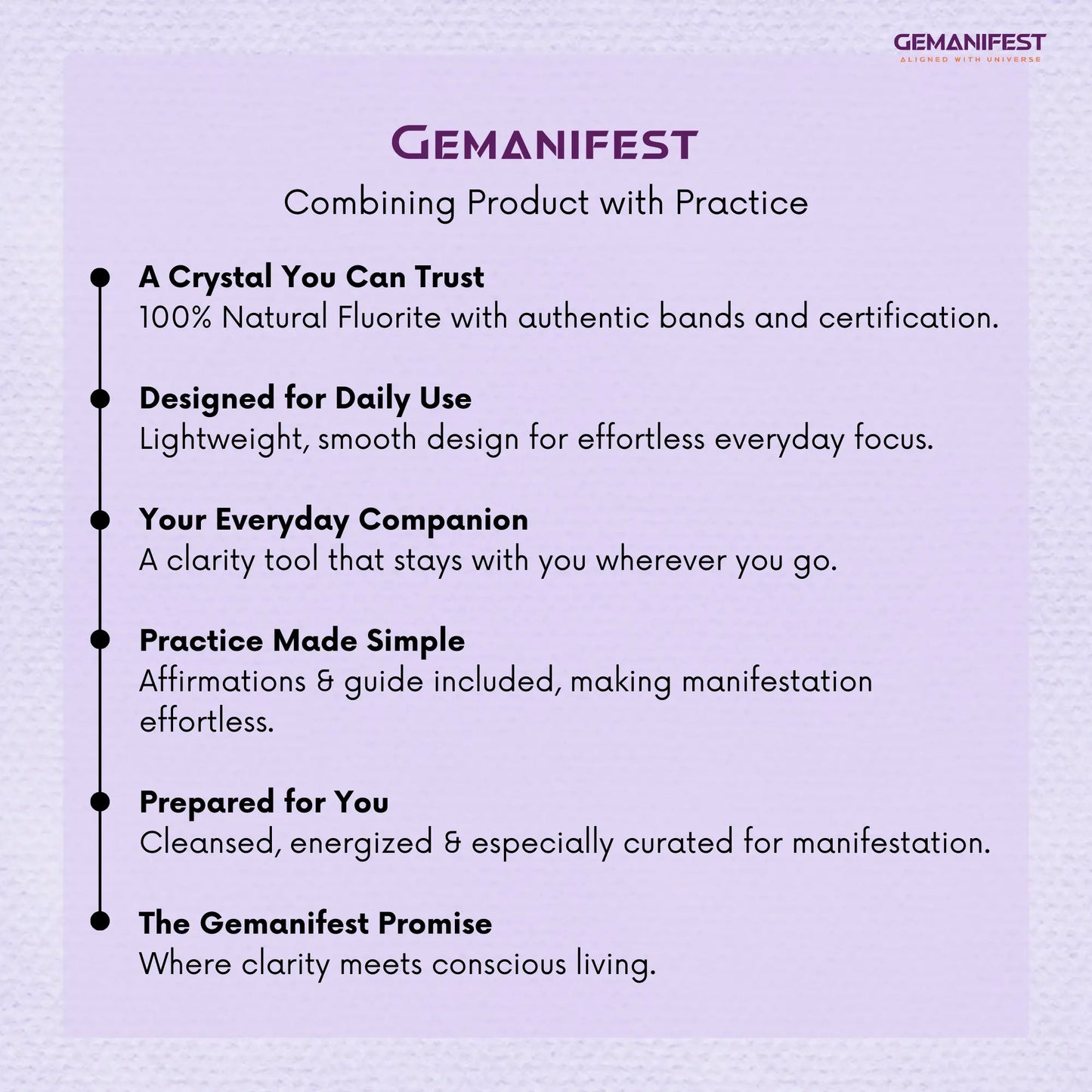 GEMANIFEST
ALIGNED WITH UNIVERSE

GEMANIFEST
Combining Product with Practice

A Crystal You Can Trust
100% Natural Fluorite with authentic bands and certification.

Designed for Daily Use
Lightweight, smooth design for effortless everyday focus.

Your Everyday Companion
A clarity tool that stays with you wherever you go.

Practice Made Simple
Affirmations & guide included, making manifestation effortless.

Prepared for You
Cleansed, energized & especially curated for manifestation.

The Gemanifest Promise
Where clarity meets conscious living.